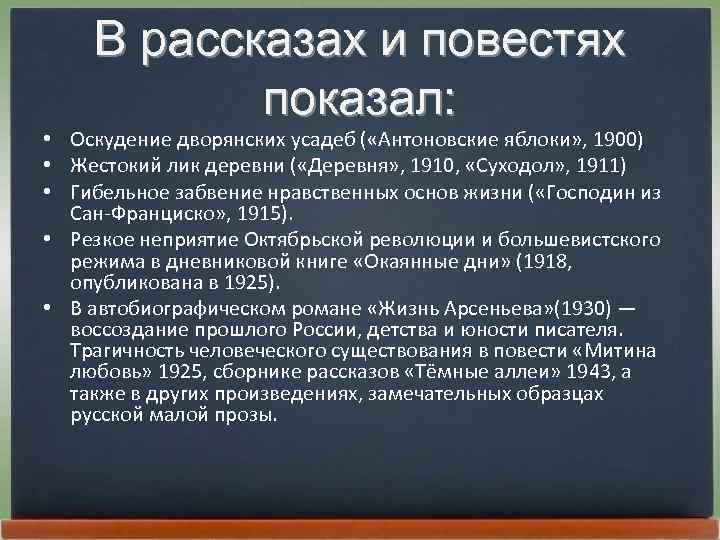 В рассказах и повестях показал:

• Оскудение дворянских усадеб («Антоновские яблоки», 1900)
• Жестокий лик деревни («Деревня», 1910, «Суходол», 1911)
• Гибельное забвение нравственных основ жизни («Господин из Сан-Франциско», 1915).
• Резкое неприятие Октябрьской революции и большевистского режима в дневниковой книге «Окаянные дни» (1918, опубликована в 1925).
• В автобиографическом романе «Жизнь Арсеньева»(1930) — воссоздание прошлого России, детства и юности писателя. Трагичность человеческого существования в повести «Митина любовь» 1925, сборнике рассказов «Тёмные аллеи» 1943, а также в других произведениях, замечательных образцах русской малой прозы.